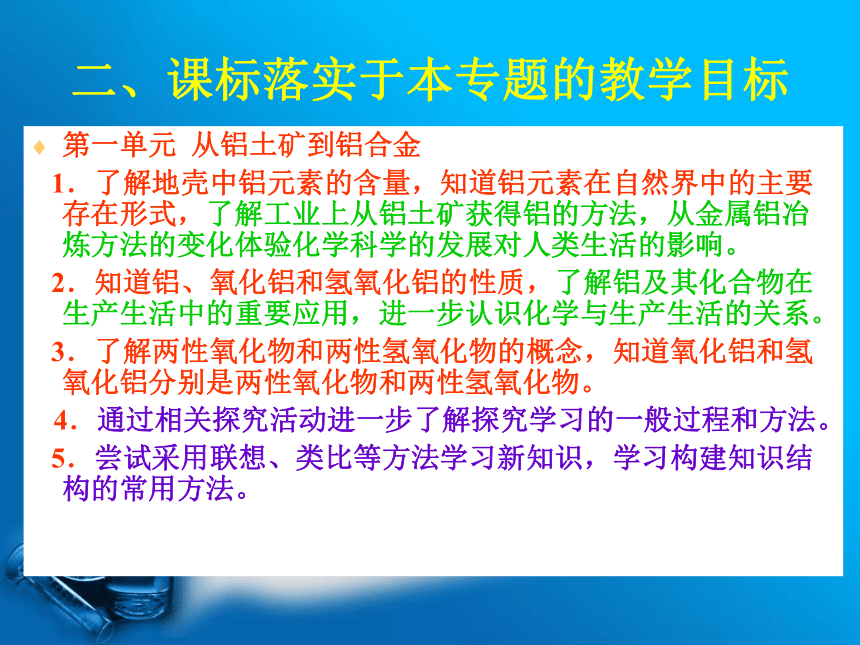 二、课标落实于本专题的教学目标

第一单元 从铝土矿到铝合金

1．了解地壳中铝元素的含量，知道铝元素在自然界中的主要存在形式，了解工业上从铝土矿获得铝的方法，从金属铝冶炼方法的变化体验化学科学的发展对人类生活的影响。

2．知道铝、氧化铝和氢氧化铝的性质，了解铝及其化合物在生产生活中的重要应用，进一步认识化学与生产生活的关系。

3．了解两性氧化物和两性氢氧化物的概念，知道氧化铝和氢氧化铝分别是两性氧化物和两性氢氧化物。

4．通过相关探究活动进一步了解探究学习的一般过程和方法。

5．尝试采用联想、类比等方法学习新知识，学习构建知识结构的常用方法。